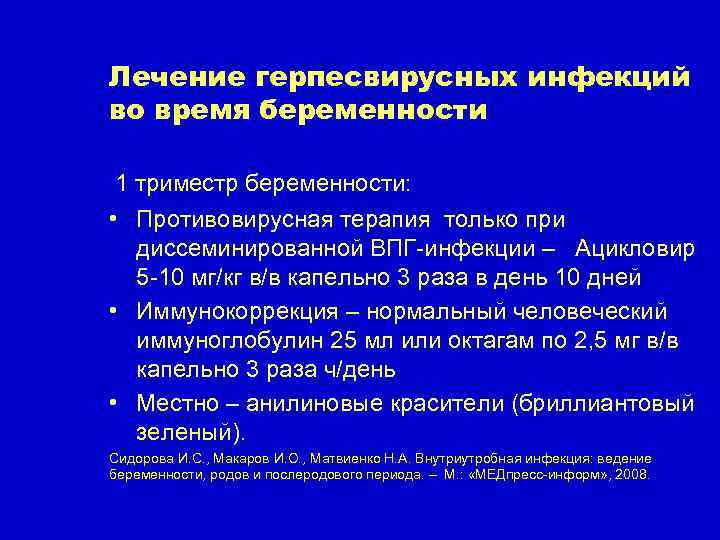 Лечение герпесвирусных инфекций во время беременности

1 триместр беременности:

• Противовирусная терапия только при диссеминированной ВПГ-инфекции – Ацикловир 5-10 мг/кг в/в капельно 3 раза в день 10 дней
• Иммунокоррекция – нормальный человеческий иммуноглобулин 25 мл или октагам по 2,5 мг в/в капельно 3 раза ч/день
• Местно – анилиновые красители (бриллиантовый зеленый).

Сидорова И.С., Макаров И.О., Матвиенко Н.А. Внутриутробная инфекция: ведение беременности, родов и послеродового периода. – М.: «МЕДпресс-информ», 2008.